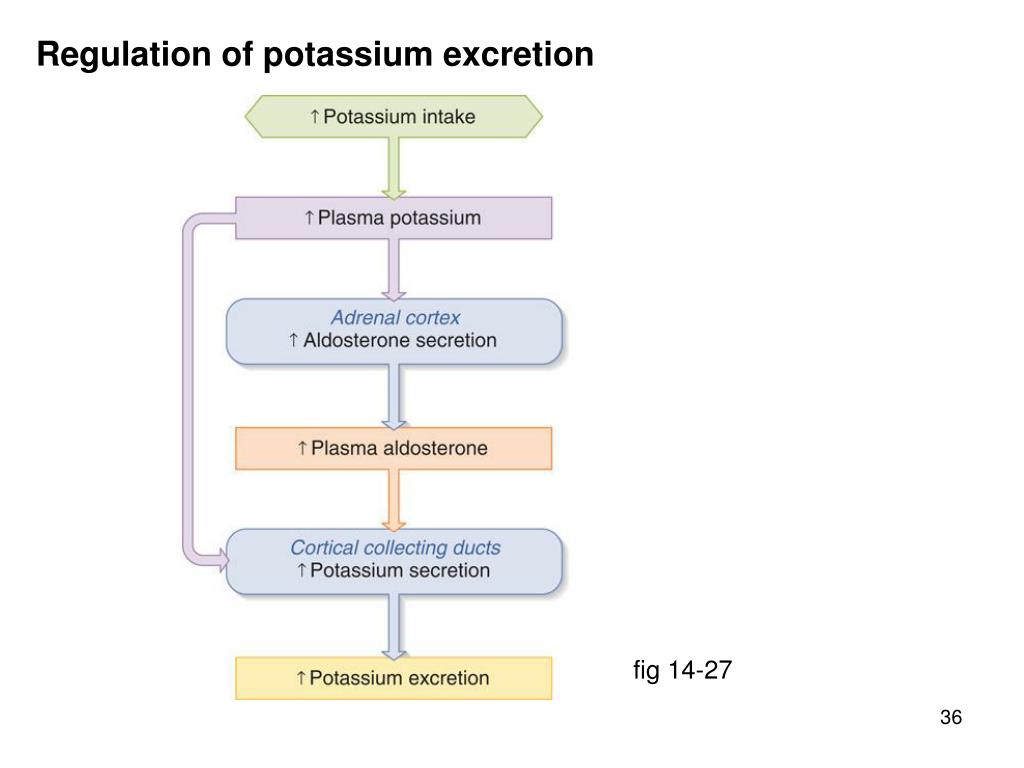 Regulation of potassium excretion

↑ Potassium intake

↑ Plasma potassium

Adrenal cortex
↑ Aldosterone secretion

↑ Plasma aldosterone

Cortical collecting ducts
↑ Potassium secretion

↑ Potassium excretion

fig 14-27

36